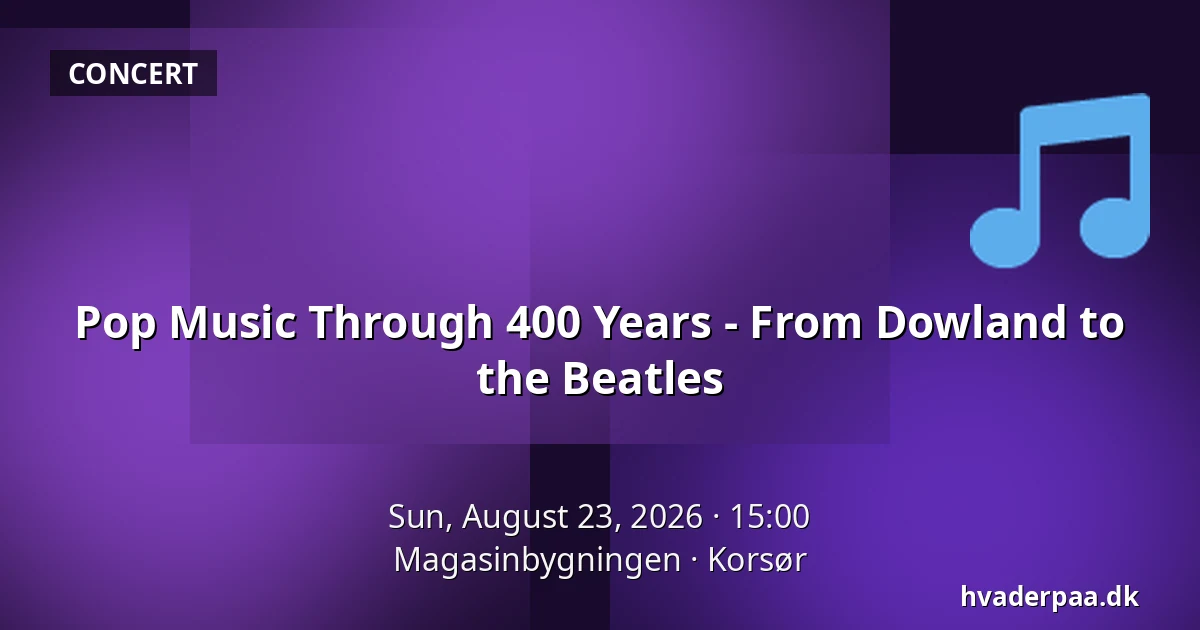 CONCERT

Pop Music Through 400 Years - From Dowland to the Beatles

Sun, August 23, 2026 · 15:00
Magasinbygningen · Korsør

hvaderpaa.dk